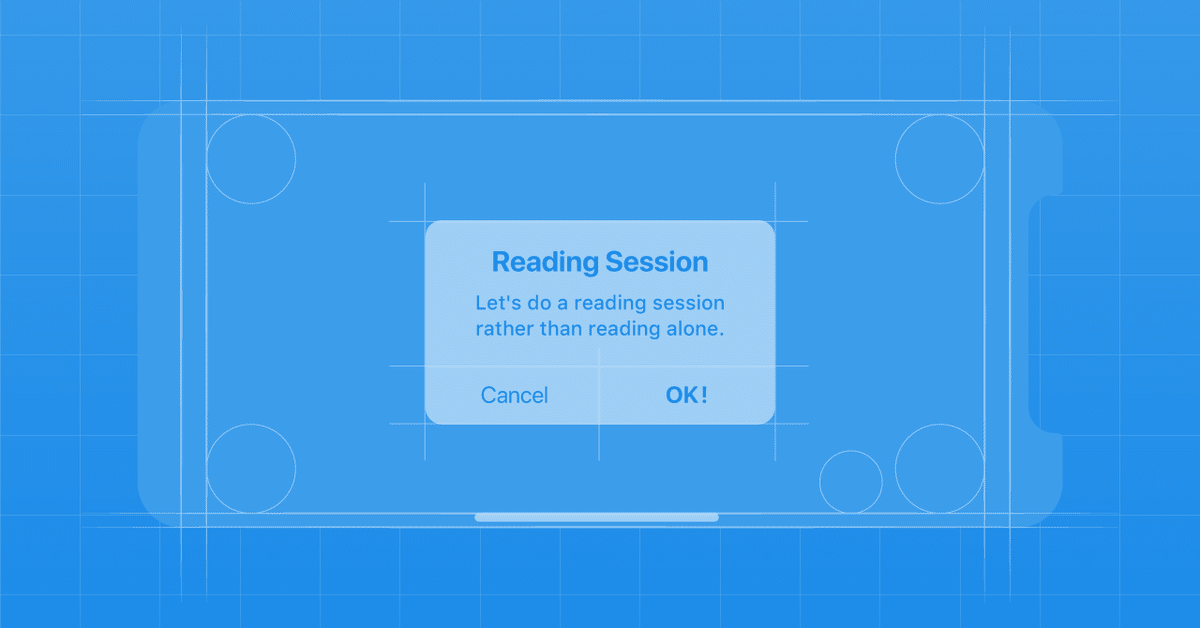 Reading Session

Let's do a reading session rather than reading alone.

Cancel

OK!